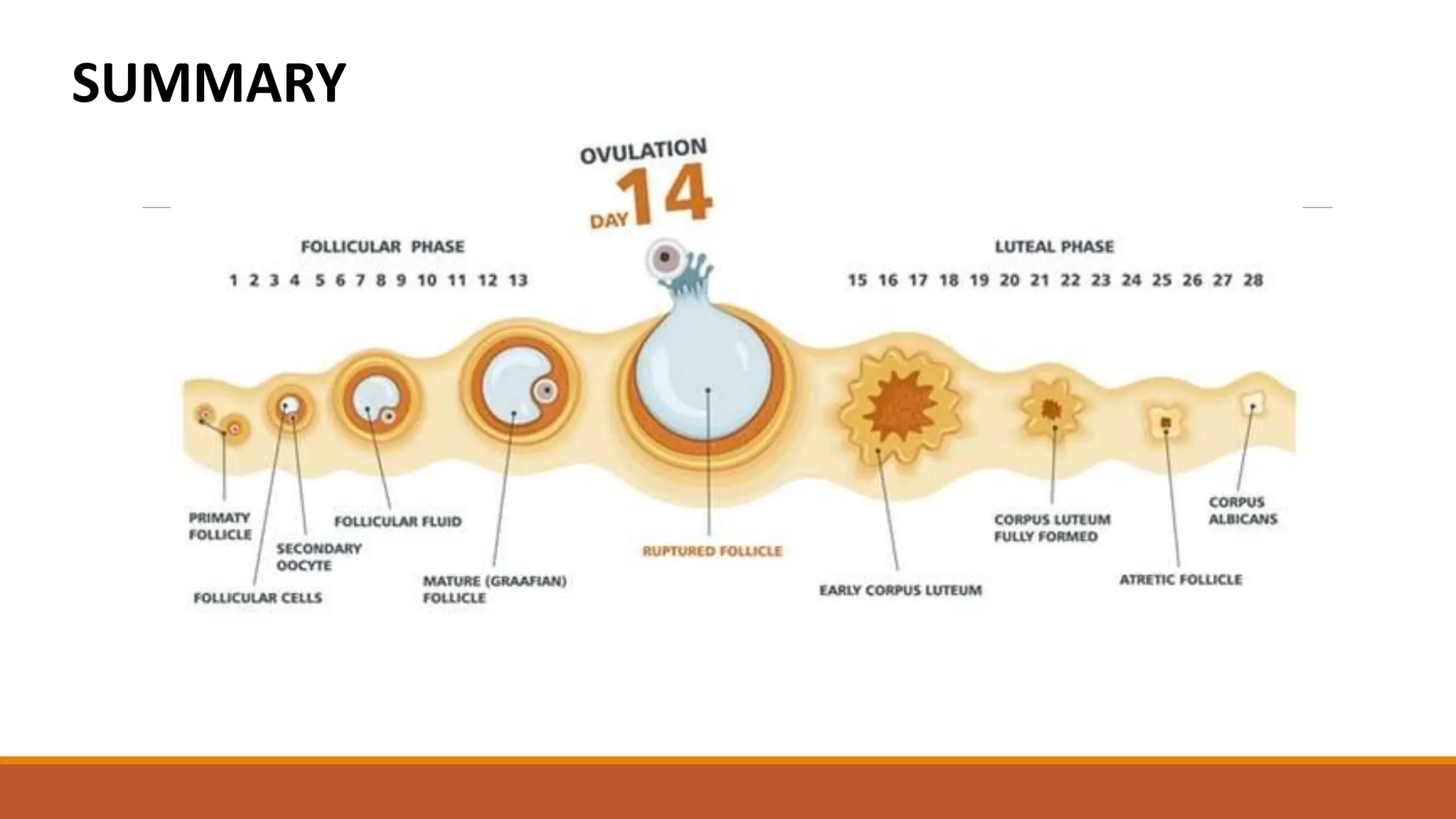 SUMMARY

OVULATION
DAY 14

FOLLICULAR PHASE
1 2 3 4 5 6 7 8 9 10 11 12 13

LUTEAL PHASE
15 16 17 18 19 20 21 22 23 24 25 26 27 28

PRIMATY FOLLICLE

SECONDARY OOCYTE

FOLLICULAR CELLS

FOLLICULAR FLUID

MATURE (GRAAFIAN) FOLLICLE

RUPTURED FOLLICLE

EARLY CORPUS LUTEUM

CORPUS LUTEUM FULLY FORMED

ATRETIC FOLLICLE

CORPUS ALBICANS